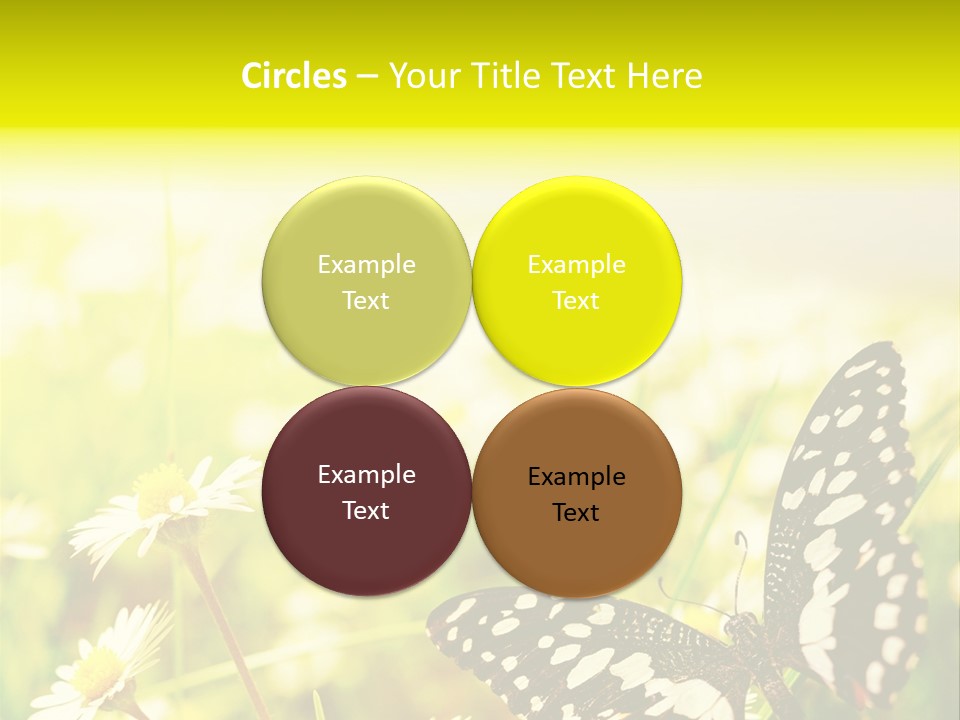 Circles – Your Title Text Here

Example Text

Example Text

Example Text

Example Text